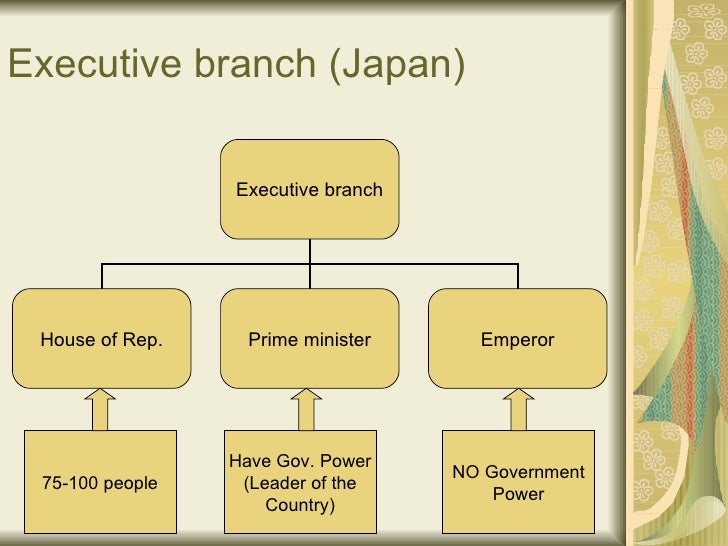 Executive branch (Japan)

Executive branch

House of Rep.

Prime minister

Emperor

75-100 people

Have Gov. Power (Leader of the Country)

NO Government Power